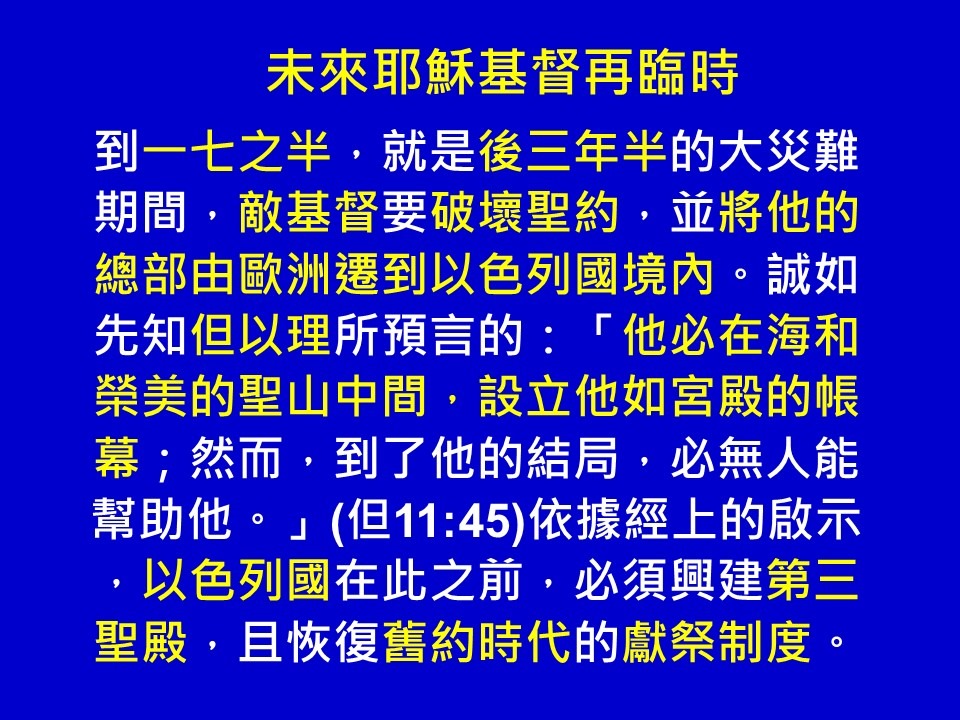 未來耶穌基督再臨時

到一七之半，就是後三年半的大災難期間，敵基督要破壞聖約，並將他的總部由歐洲遷到以色列國境內。誠如先知但以理所預言的：「他必在海和榮美的聖山中間，設立他如宮殿的帳幕；然而，到了他的結局，必無人能幫助他。」(但11:45)依據經上的啟示，以色列國在此之前，必須興建第三聖殿，且恢復舊約時代的獻祭制度。